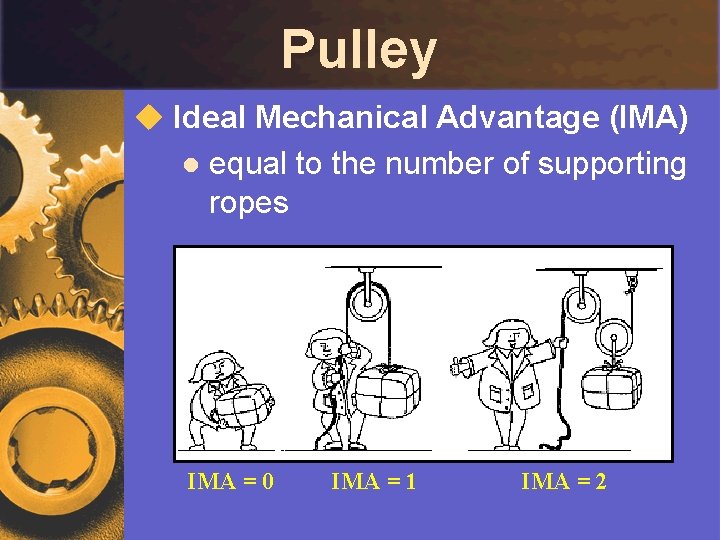 Pulley

Ideal Mechanical Advantage (IMA)

equal to the number of supporting ropes

IMA = 0 IMA = 1 IMA = 2